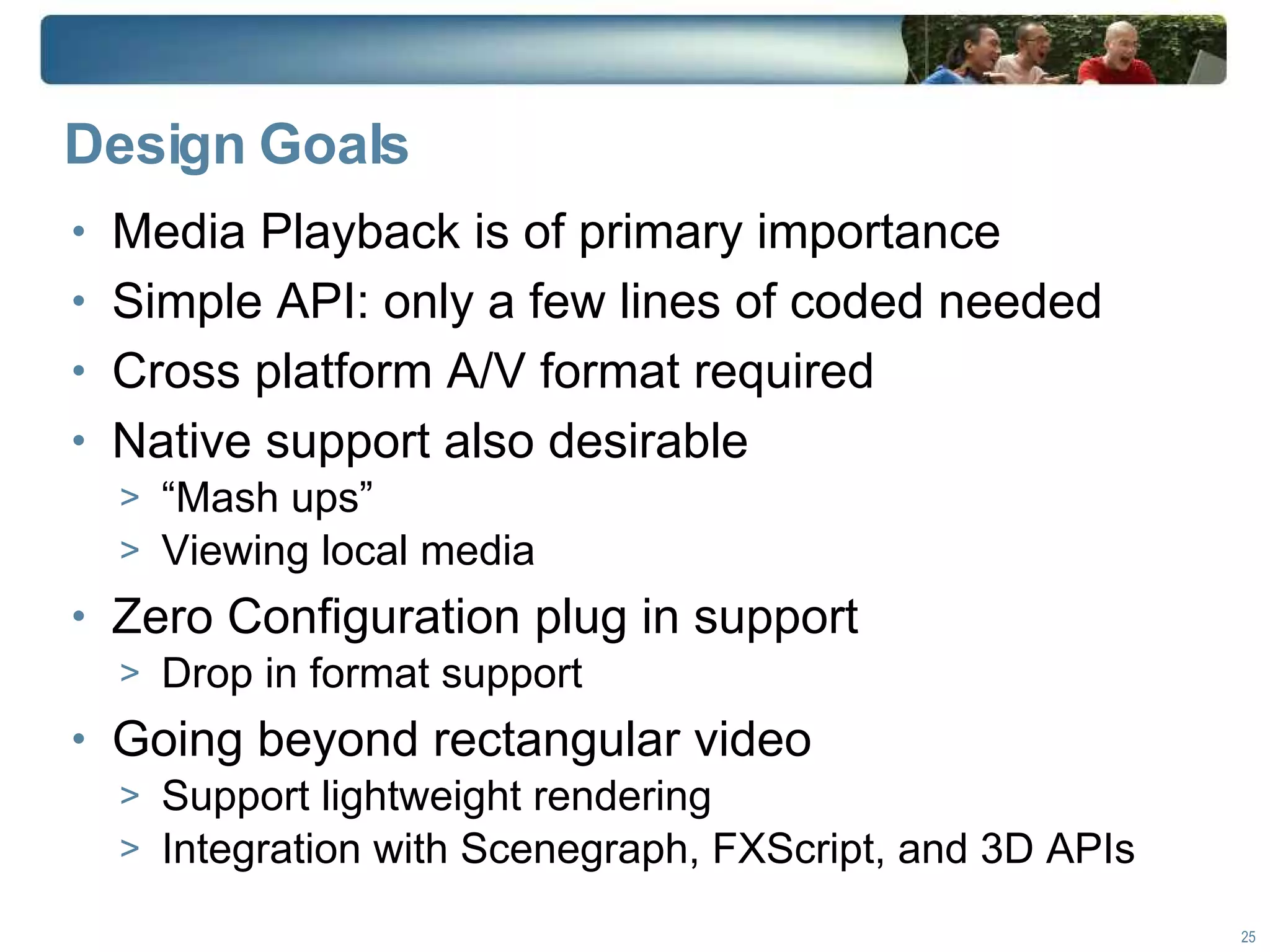 Design Goals

• Media Playback is of primary importance
• Simple API: only a few lines of coded needed
• Cross platform A/V format required
• Native support also desirable
> “Mash ups”
> Viewing local media
• Zero Configuration plug in support
> Drop in format support
• Going beyond rectangular video
> Support lightweight rendering
> Integration with Scenegraph, FXScript, and 3D APIs

25